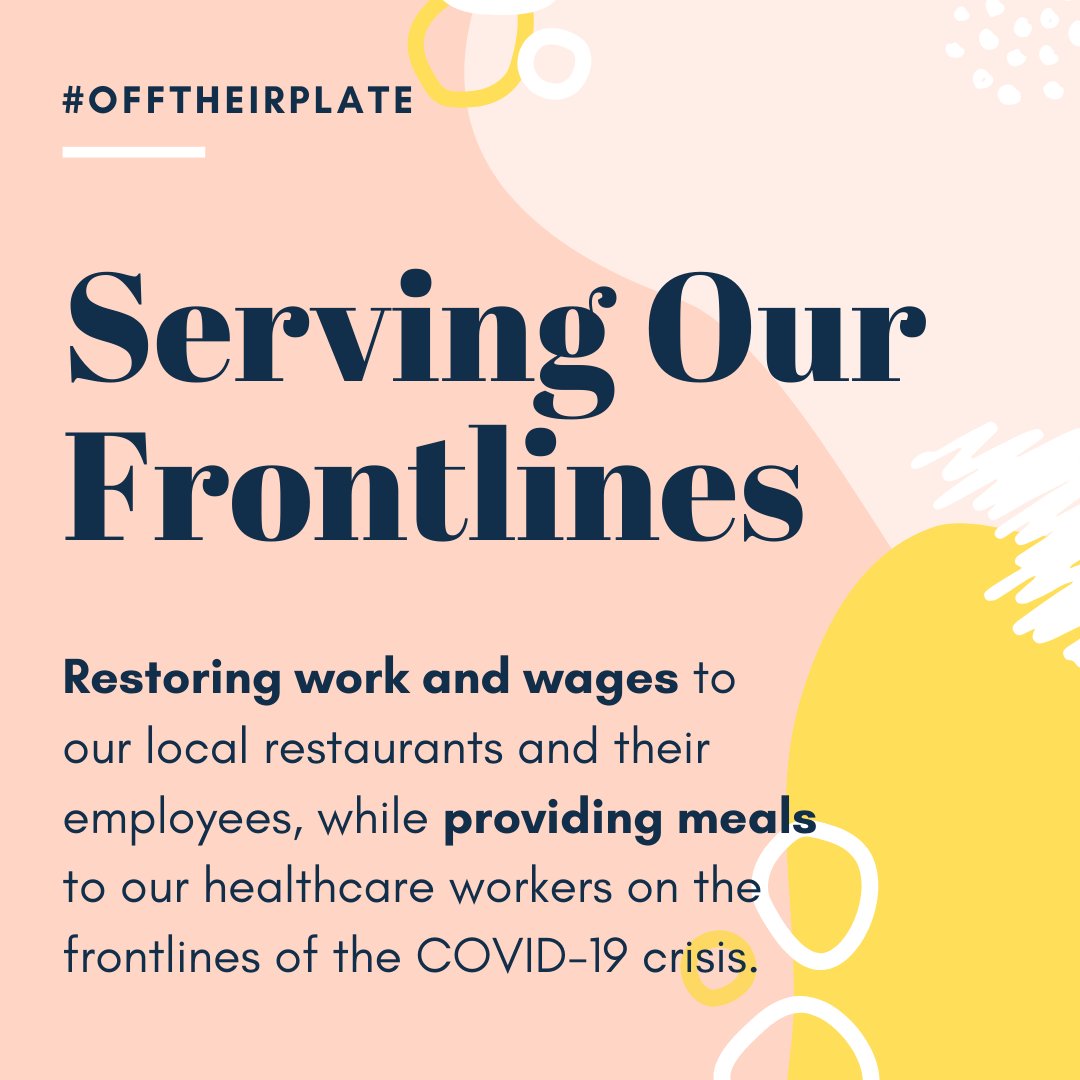 #OFFTHEIRPLATE

Serving Our Frontlines

Restoring work and wages to our local restaurants and their employees, while providing meals to our healthcare workers on the frontlines of the COVID-19 crisis.